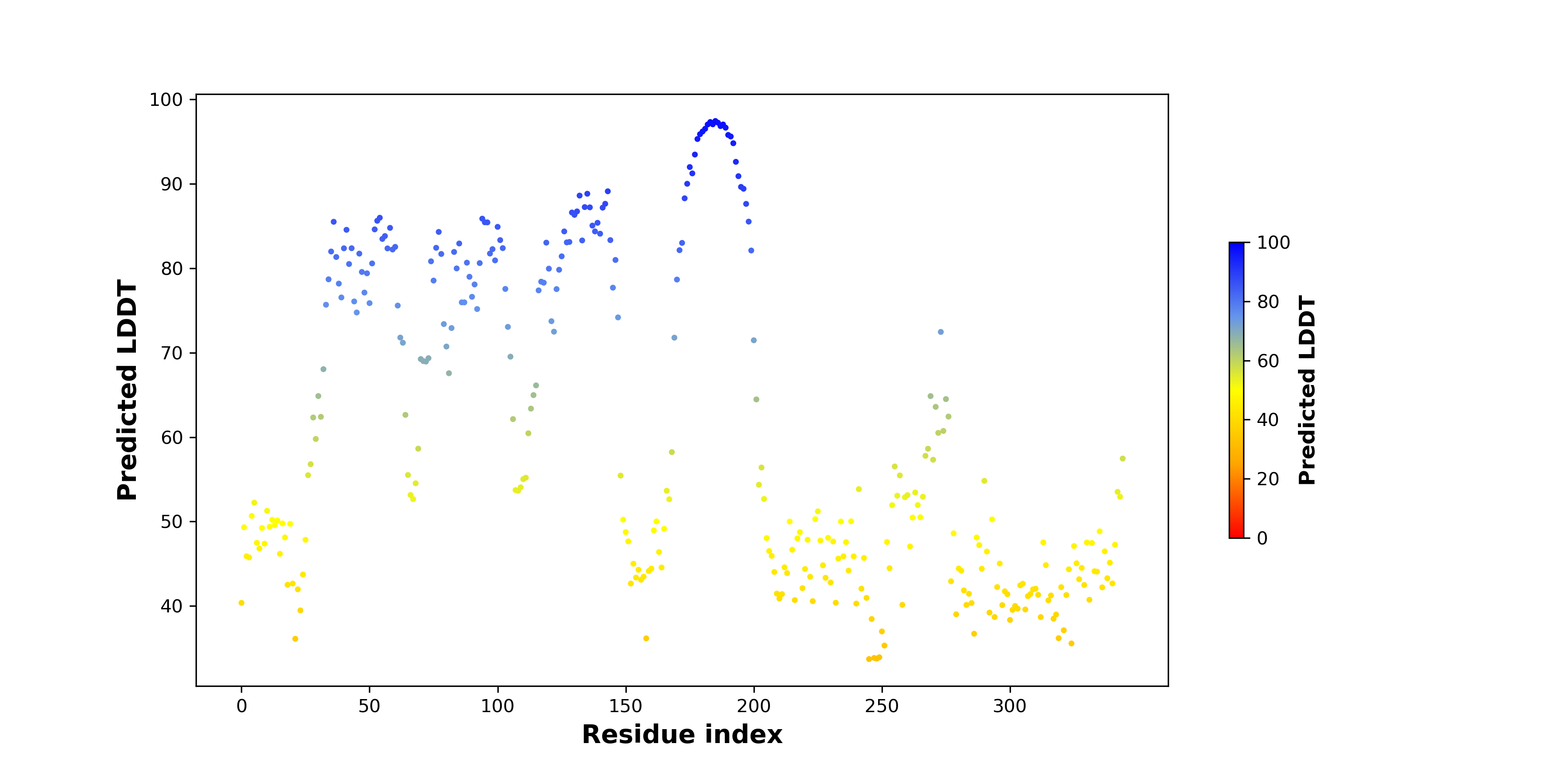 Predicted LDDT
100
90
80
70
60
50
40
0
50
100
150
200
250
300
Residue index
100
80
60
40
20
0
Predicted LDDT